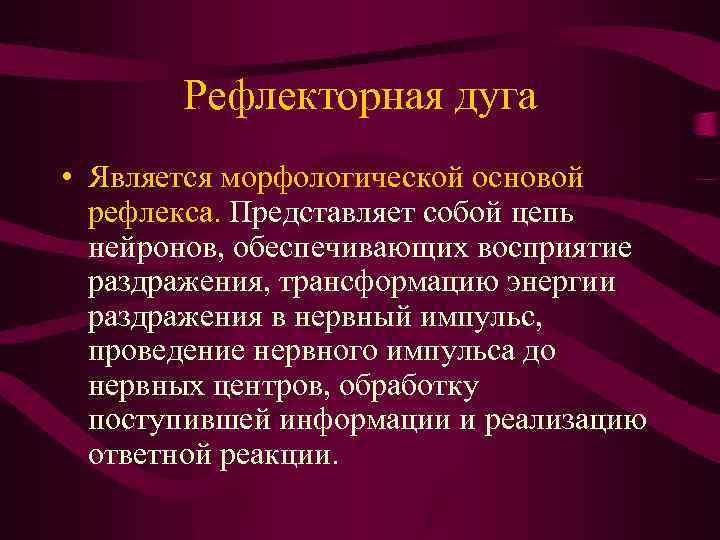 Рефлекторная дуга

• Является морфологической основой рефлекса. Представляет собой цепь нейронов, обеспечивающих восприятие раздражения, трансформацию энергии раздражения в нервный импульс, проведение нервного импульса до нервных центров, обработку поступившей информации и реализацию ответной реакции.